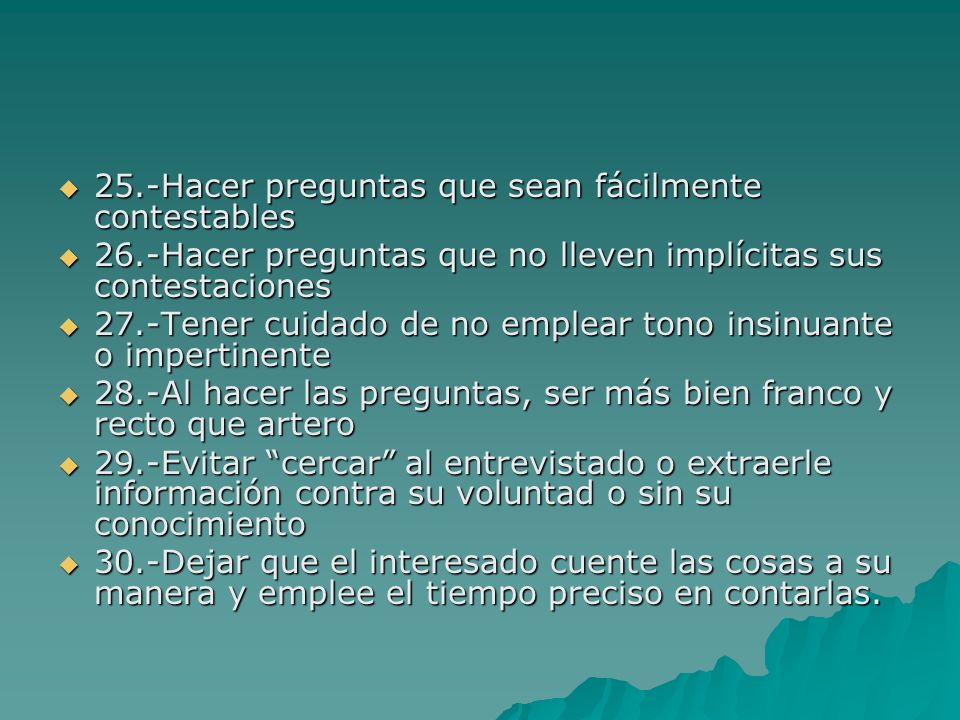 25.-Hacer preguntas que sean fácilmente contestables

26.-Hacer preguntas que no lleven implícitas sus contestaciones

27.-Tener cuidado de no emplear tono insinuante o impertinente

28.-Al hacer las preguntas, ser más bien franco y recto que artero

29.-Evitar “cercar” al entrevistado o extraerle información contra su voluntad o sin su conocimiento

30.-Dejar que el interesado cuente las cosas a su manera y emplee el tiempo preciso en contarlas.